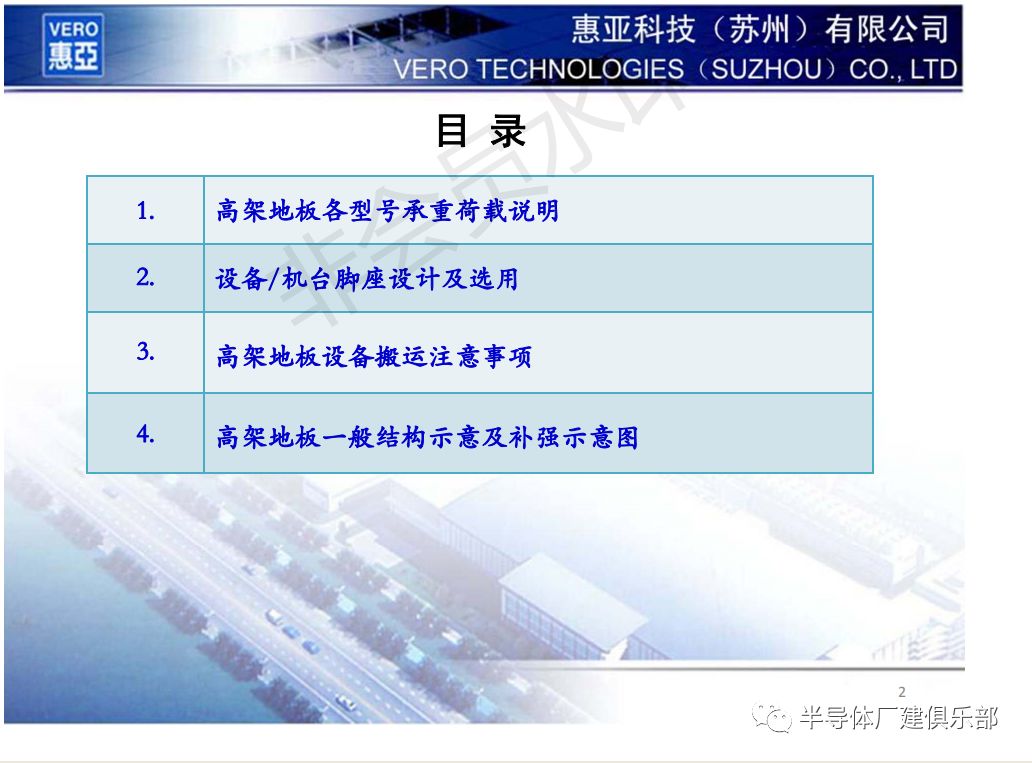 VERO
惠亞

惠亚科技（苏州）有限公司
VERO TECHNOLOGIES（SUZHOU）CO., LTD

目 录

| 1. | 高架地板各型号承重荷载说明 |
|---|---|
| 2. | 设备/机台脚座设计及选用 |
| 3. | 高架地板设备搬运注意事项 |
| 4. | 高架地板一般结构示意及补强示意图 |

2

半导体厂建俱乐部